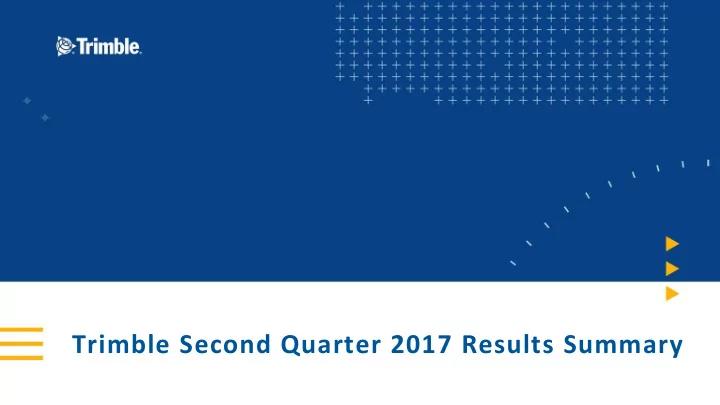 Trimble.

Trimble Second Quarter 2017 Results Summary